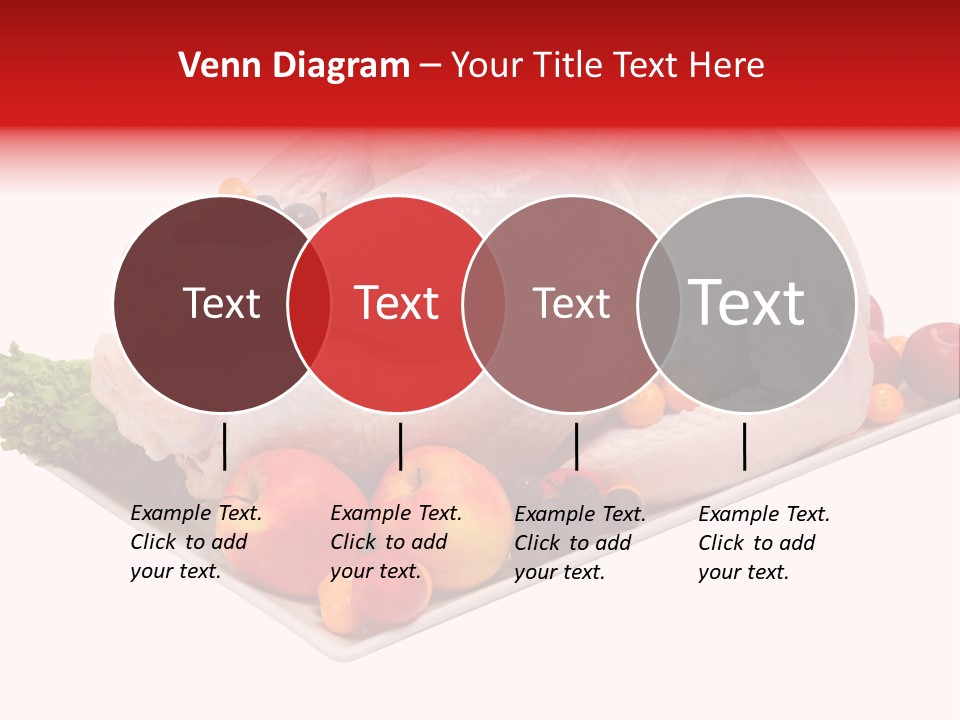 Venn Diagram – Your Title Text Here

Text

Text

Text

Text

Example Text. Click to add your text.

Example Text. Click to add your text.

Example Text. Click to add your text.

Example Text. Click to add your text.